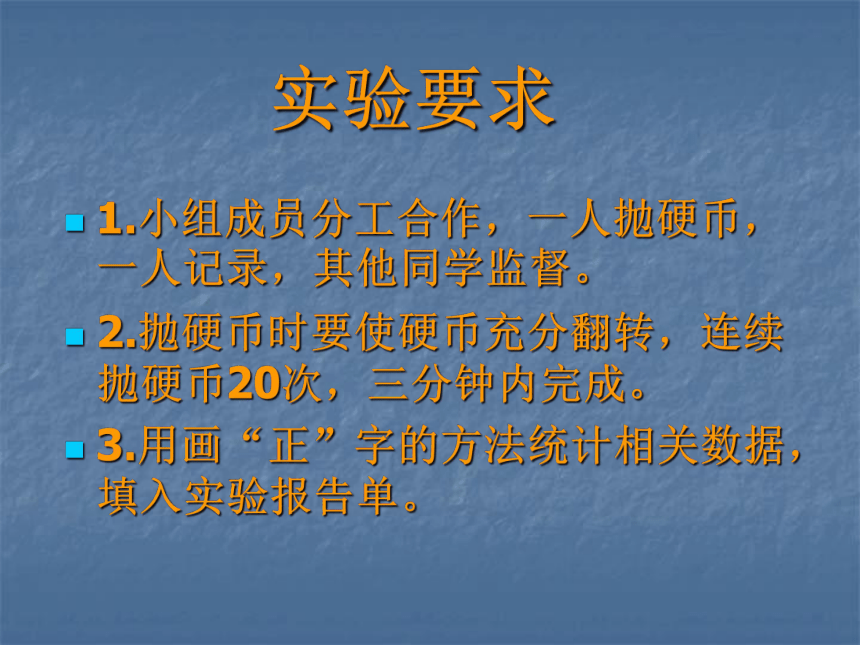 实验要求

1.小组成员分工合作，一人抛硬币，一人记录，其他同学监督。

2.抛硬币时要使硬币充分翻转，连续抛硬币20次，三分钟内完成。

3.用画“正”字的方法统计相关数据，填入实验报告单。